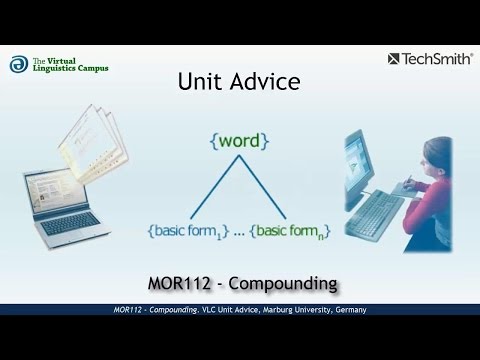 The Virtual Linguistics Campus

TechSmith®

Unit Advice

{word}

{basic form$_1$} ... {basic form$_n$}

MOR112 - Compounding

MOR112 - Compounding. VLC Unit Advice, Marburg University, Germany